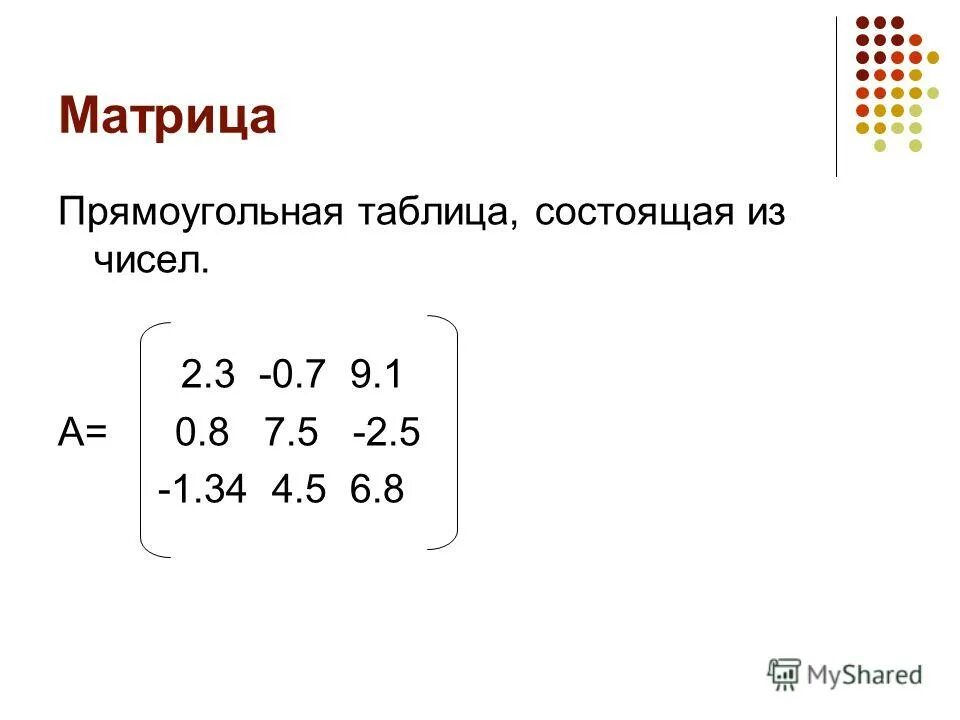 Матрица

Прямоугольная таблица, состоящая из чисел.

$A=\begin{pmatrix} 2.3 & -0.7 & 9.1 \\ 0.8 & 7.5 & -2.5 \\ -1.34 & 4.5 & 6.8 \end{pmatrix}$

MyShared